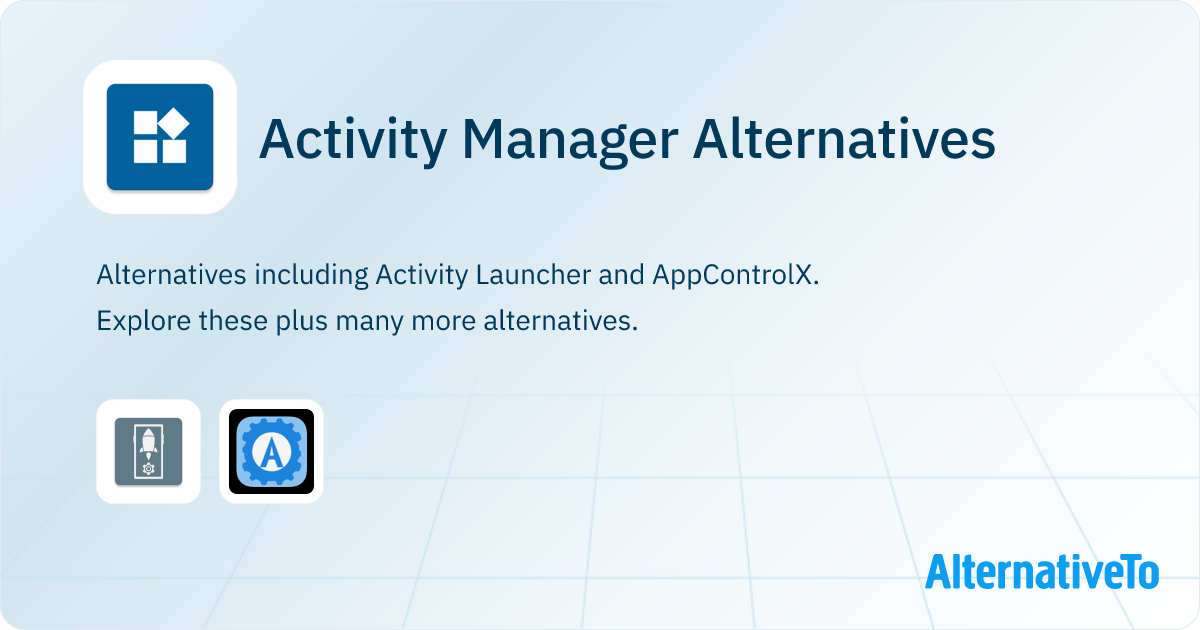 Activity Manager Alternatives

Alternatives including Activity Launcher and AppControlX.
Explore these plus many more alternatives.

A

AlternativeTo